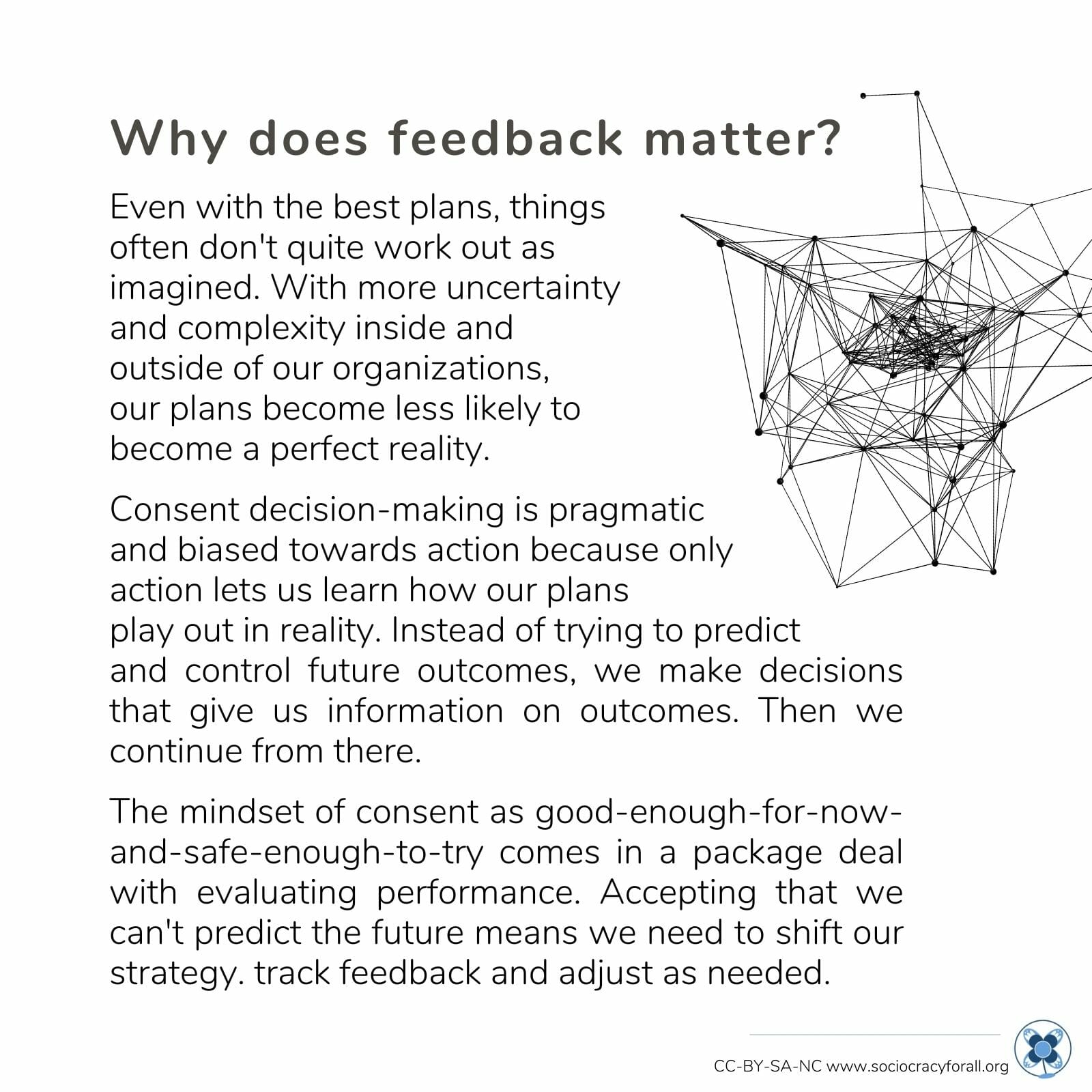 Why does feedback matter?

Even with the best plans, things often don't quite work out as imagined. With more uncertainty and complexity inside and outside of our organizations, our plans become less likely to become a perfect reality.

Consent decision-making is pragmatic and biased towards action because only action lets us learn how our plans play out in reality. Instead of trying to predict and control future outcomes, we make decisions that give us information on outcomes. Then we continue from there.

The mindset of consent as good-enough-for-now-and-safe-enough-to-try comes in a package deal with evaluating performance. Accepting that we can't predict the future means we need to shift our strategy. track feedback and adjust as needed.

CC-BY-SA-NC www.sociocracyforall.org